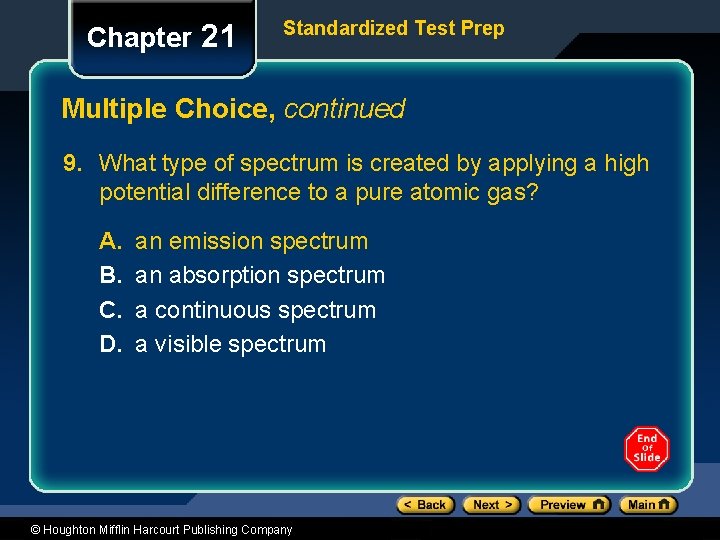 Chapter 21

Standardized Test Prep

Multiple Choice, continued

9. What type of spectrum is created by applying a high potential difference to a pure atomic gas?

A. an emission spectrum
B. an absorption spectrum
C. a continuous spectrum
D. a visible spectrum

End Of Slide

< Back  Next >  Preview  Main

© Houghton Mifflin Harcourt Publishing Company